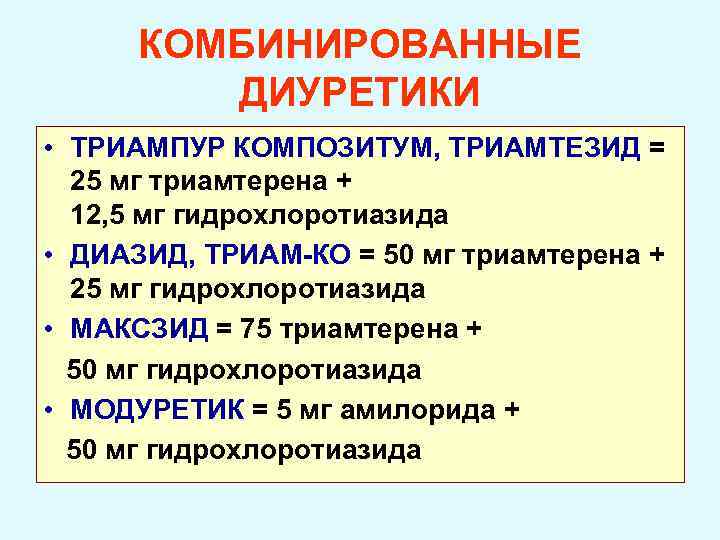 КОМБИНИРОВАННЫЕ ДИУРЕТИКИ

• ТРИАМПУР КОМПОЗИТУМ, ТРИАМТЕЗИД = 25 мг триамтерена + 12,5 мг гидрохлоротиазида
• ДИАЗИД, ТРИАМ-КО = 50 мг триамтерена + 25 мг гидрохлоротиазида
• МАКСЗИД = 75 триамтерена + 50 мг гидрохлоротиазида
• МОДУРЕТИК = 5 мг амилорида + 50 мг гидрохлоротиазида